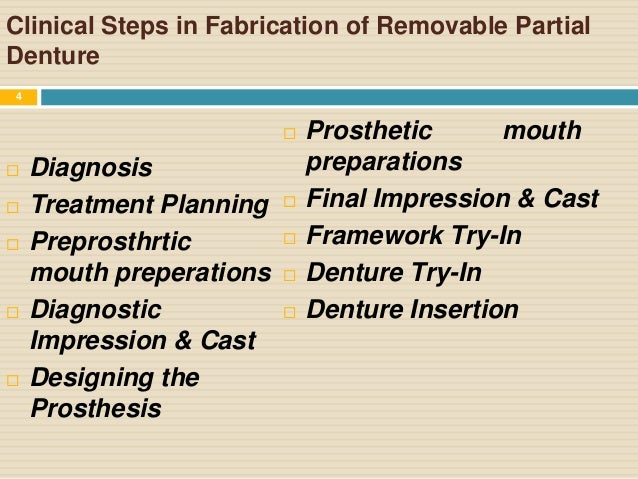 Clinical Steps in Fabrication of Removable Partial Denture

4

Diagnosis
Treatment Planning
Preprosthrtic mouth preperations
Diagnostic Impression & Cast
Designing the Prosthesis

Prosthetic mouth preparations
Final Impression & Cast
Framework Try-In
Denture Try-In
Denture Insertion